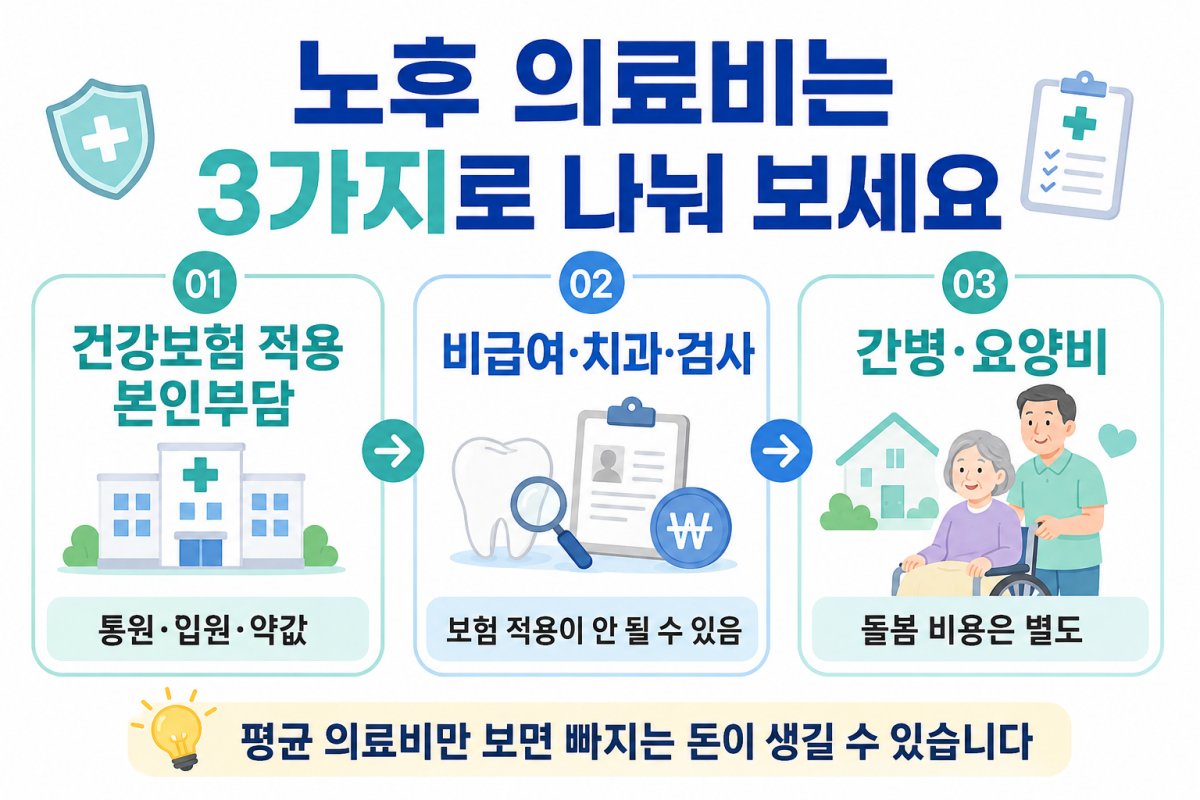 노후 의료비는
3가지로 나눠 보세요

01
건강보험 적용
본인부담

통원·입원·약값

02
비급여·치과·검사

₩

보험 적용이 안 될 수 있음

03
간병·요양비

돌봄 비용은 별도

평균 의료비만 보면 빠지는 돈이 생길 수 있습니다